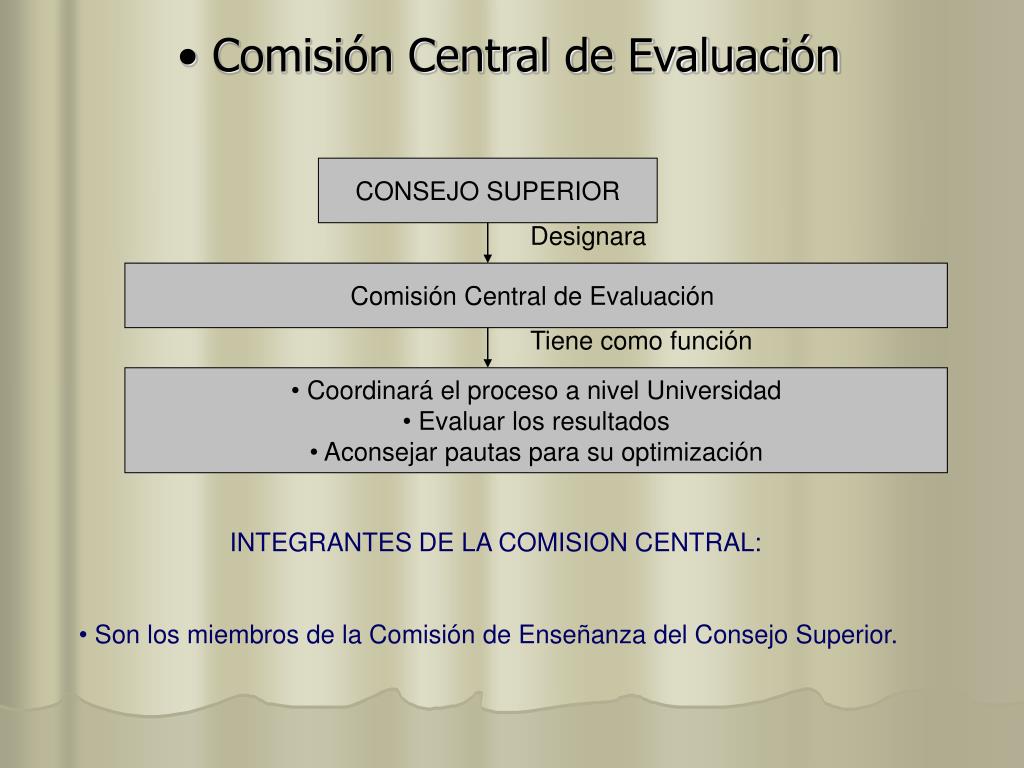 • Comisión Central de Evaluación

CONSEJO SUPERIOR

Designara

Comisión Central de Evaluación

Tiene como función

• Coordinará el proceso a nivel Universidad
• Evaluar los resultados
• Aconsejar pautas para su optimización

INTEGRANTES DE LA COMISION CENTRAL:

• Son los miembros de la Comisión de Enseñanza del Consejo Superior.